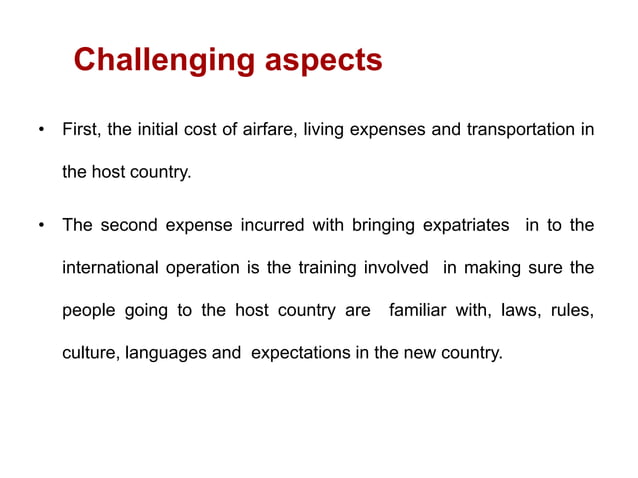 Challenging aspects

• First, the initial cost of airfare, living expenses and transportation in the host country.

• The second expense incurred with bringing expatriates in to the international operation is the training involved in making sure the people going to the host country are familiar with, laws, rules, culture, languages and expectations in the new country.